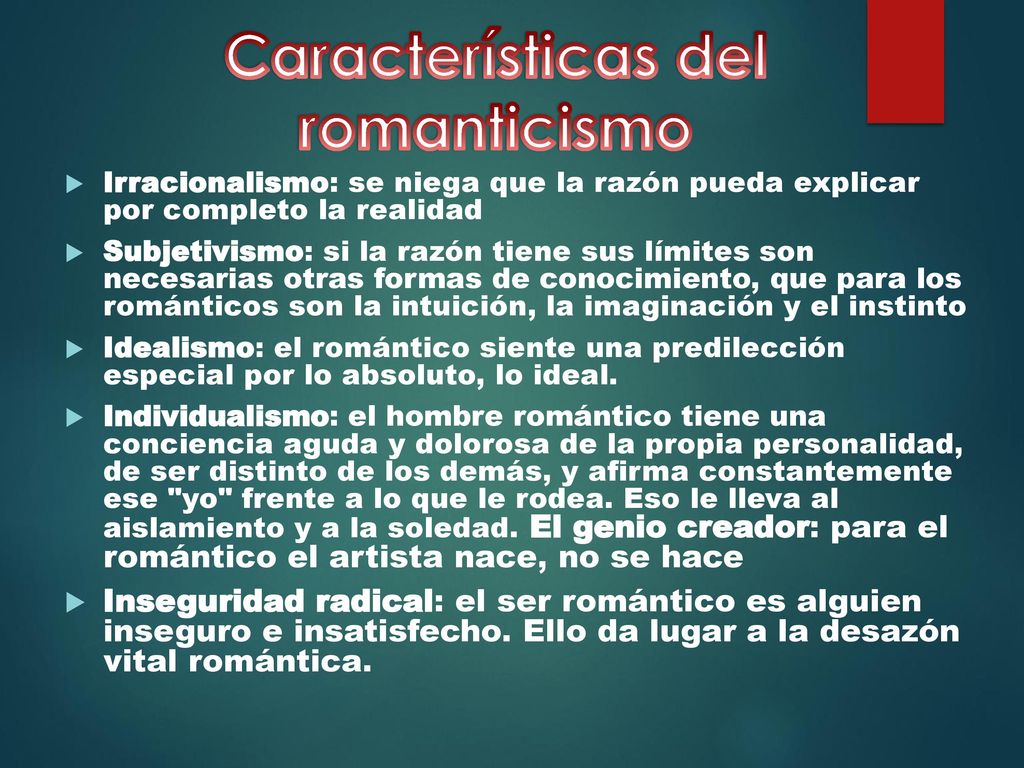 Características del romanticismo

Irracionalismo: se niega que la razón pueda explicar por completo la realidad

Subjetivismo: si la razón tiene sus límites son necesarias otras formas de conocimiento, que para los románticos son la intuición, la imaginación y el instinto

Idealismo: el romántico siente una predilección especial por lo absoluto, lo ideal.

Individualismo: el hombre romántico tiene una conciencia aguda y dolorosa de la propia personalidad, de ser distinto de los demás, y afirma constantemente ese "yo" frente a lo que le rodea. Eso le lleva al aislamiento y a la soledad. El genio creador: para el romántico el artista nace, no se hace

Inseguridad radical: el ser romántico es alguien inseguro e insatisfecho. Ello da lugar a la desazón vital romántica.